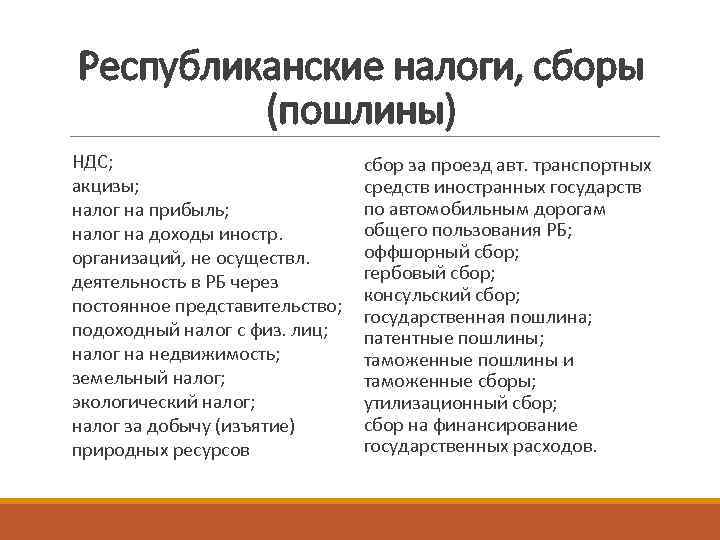 Республиканские налоги, сборы (пошлины)

НДС;
акцизы;
налог на прибыль;
налог на доходы иностр. организаций, не осуществл. деятельность в РБ через постоянное представительство;
подоходный налог с физ. лиц;
налог на недвижимость;
земельный налог;
экологический налог;
налог за добычу (изъятие) природных ресурсов

сбор за проезд авт. транспортных средств иностранных государств по автомобильным дорогам общего пользования РБ;
оффшорный сбор;
гербовый сбор;
консульский сбор;
государственная пошлина;
патентные пошлины;
таможенные пошлины и таможенные сборы;
утилизационный сбор;
сбор на финансирование государственных расходов.